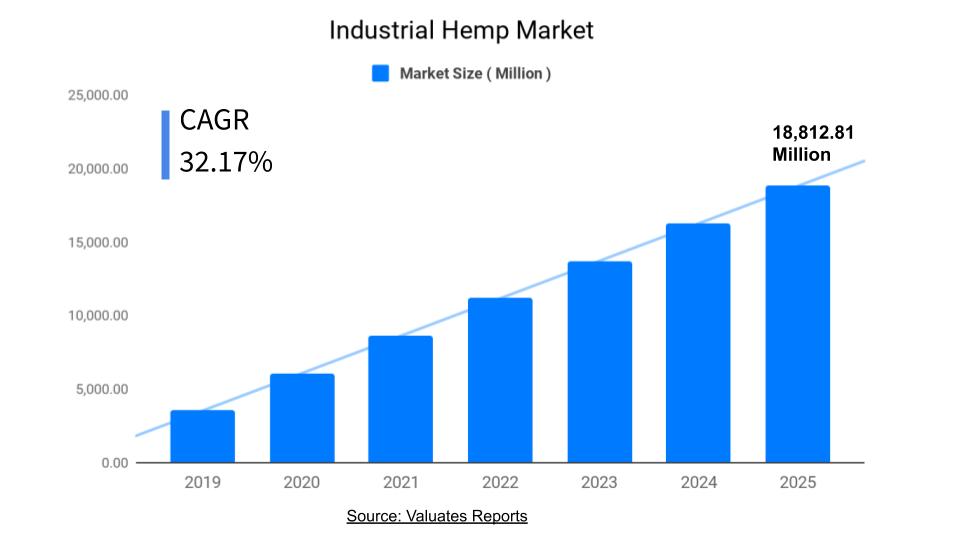 Industrial Hemp Market

Market Size ( Million )

CAGR
32.17%

18,812.81
Million

25,000.00
20,000.00
15,000.00
10,000.00
5,000.00
0.00

2019 2020 2021 2022 2023 2024 2025

Source: Valuates Reports